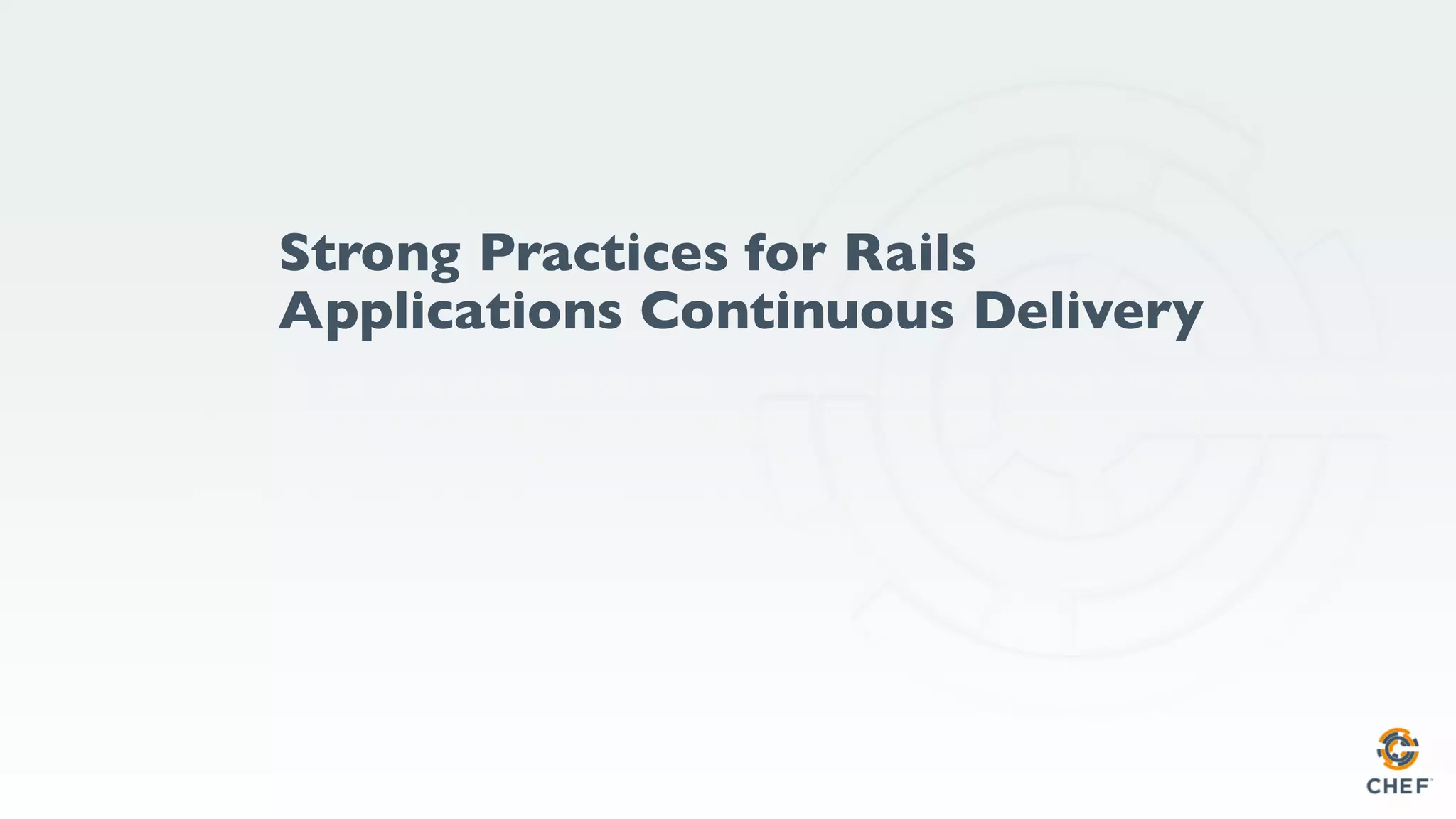 Strong Practices for Rails Applications Continuous Delivery

CHEF